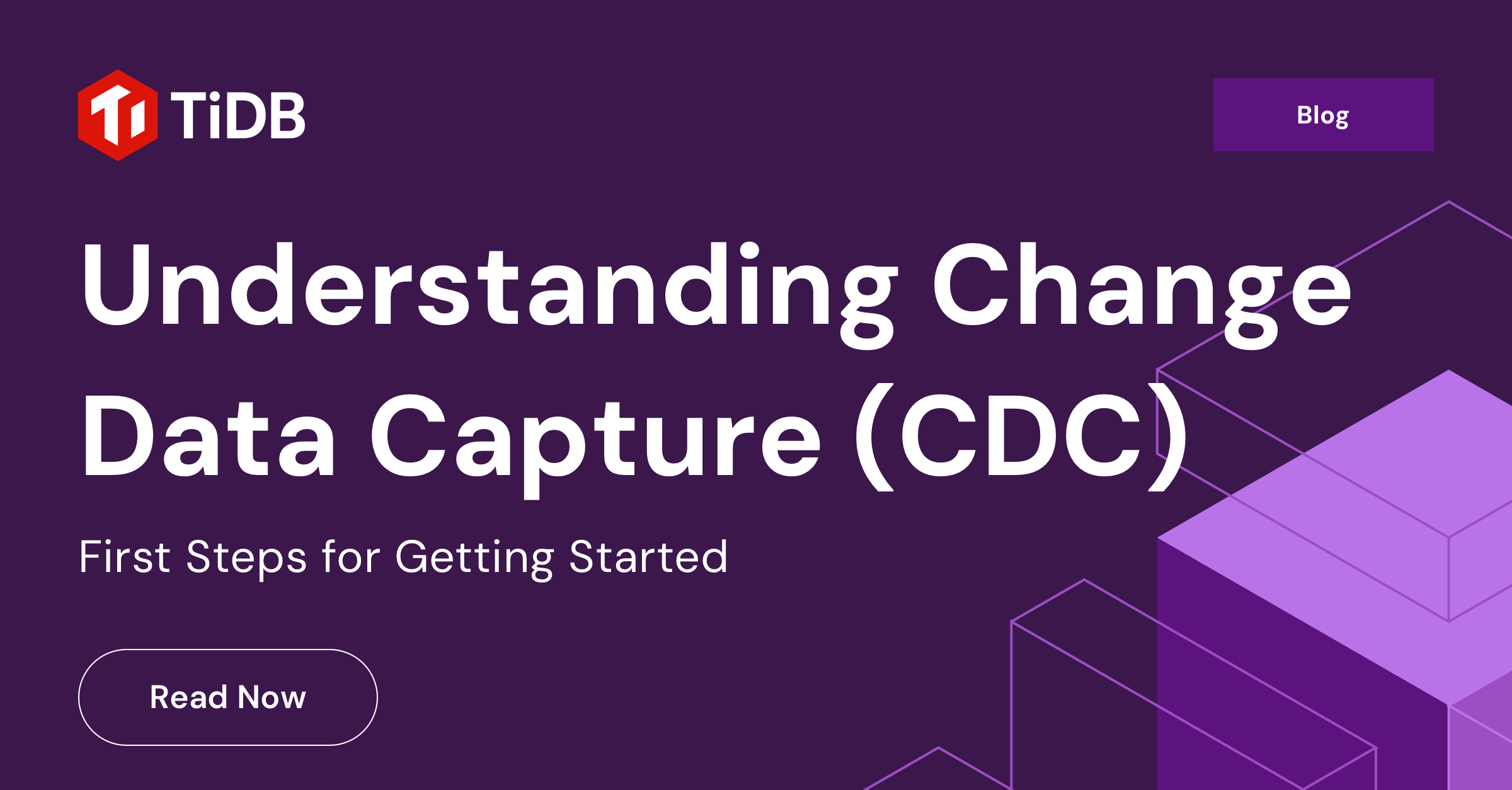 TiDB

Blog

Understanding Change Data Capture (CDC)

First Steps for Getting Started

Read Now